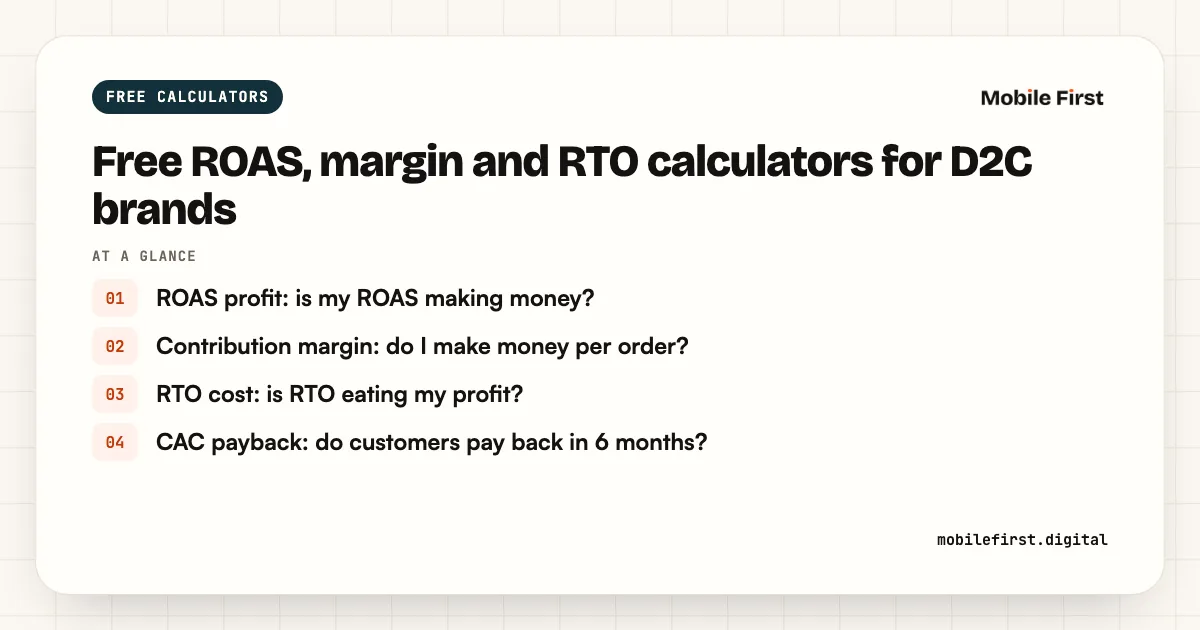 FREE CALCULATORS

Mobile First

Free ROAS, margin and RTO calculators for D2C brands

AT A GLANCE

01 ROAS profit: is my ROAS making money?

02 Contribution margin: do I make money per order?

03 RTO cost: is RTO eating my profit?

04 CAC payback: do customers pay back in 6 months?

mobilefirst.digital